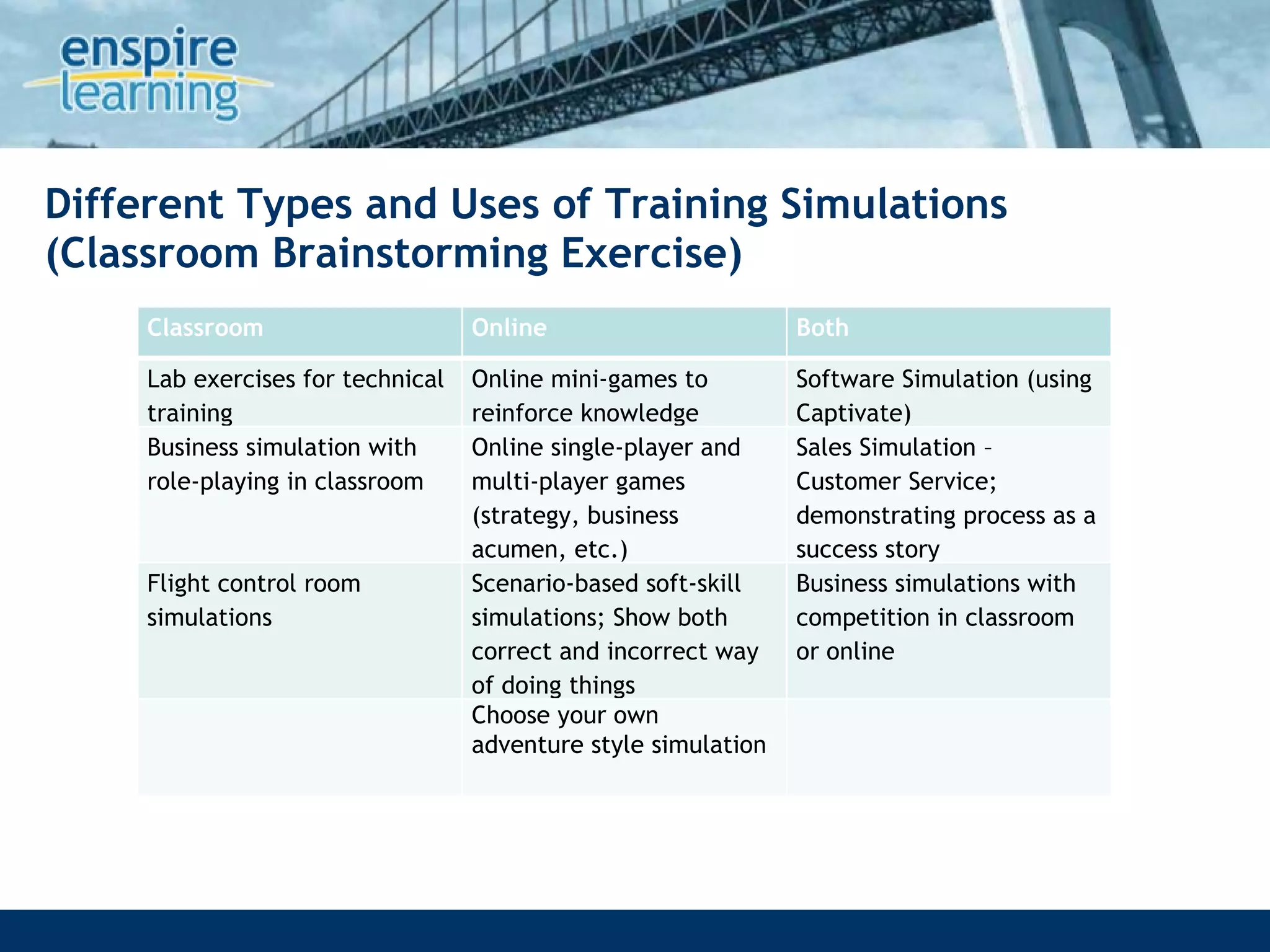 enspire learning

Different Types and Uses of Training Simulations (Classroom Brainstorming Exercise)

| Classroom | Online | Both |
|---|---|---|
| Lab exercises for technical training | Online mini-games to reinforce knowledge | Software Simulation (using Captivate) |
| Business simulation with role-playing in classroom | Online single-player and multi-player games (strategy, business acumen, etc.) | Sales Simulation – Customer Service; demonstrating process as a success story |
| Flight control room simulations | Scenario-based soft-skill simulations; Show both correct and incorrect way of doing things | Business simulations with competition in classroom or online |
| | Choose your own adventure style simulation | |